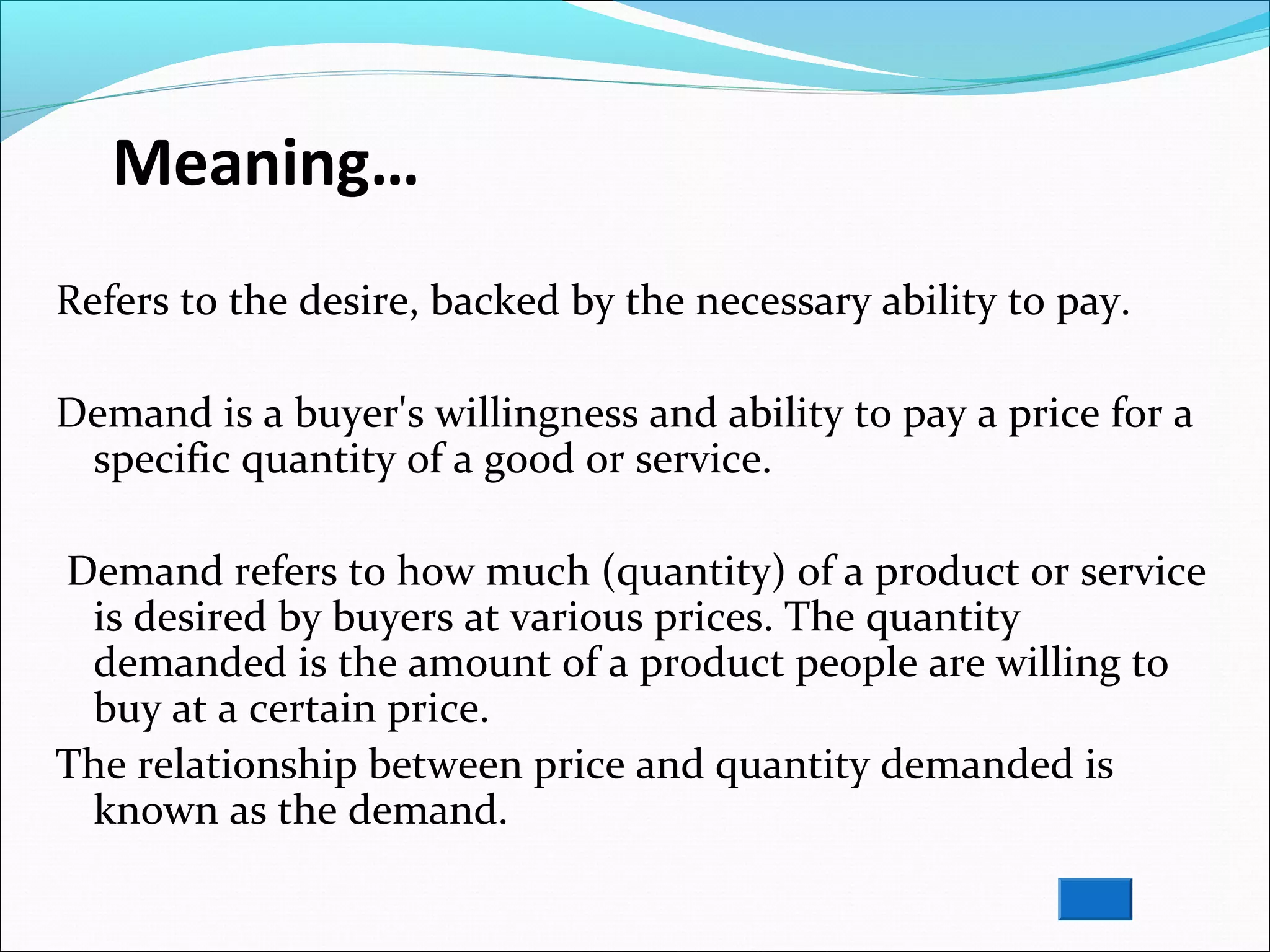 Meaning…

Refers to the desire, backed by the necessary ability to pay.

Demand is a buyer's willingness and ability to pay a price for a specific quantity of a good or service.

Demand refers to how much (quantity) of a product or service is desired by buyers at various prices. The quantity demanded is the amount of a product people are willing to buy at a certain price.

The relationship between price and quantity demanded is known as the demand.